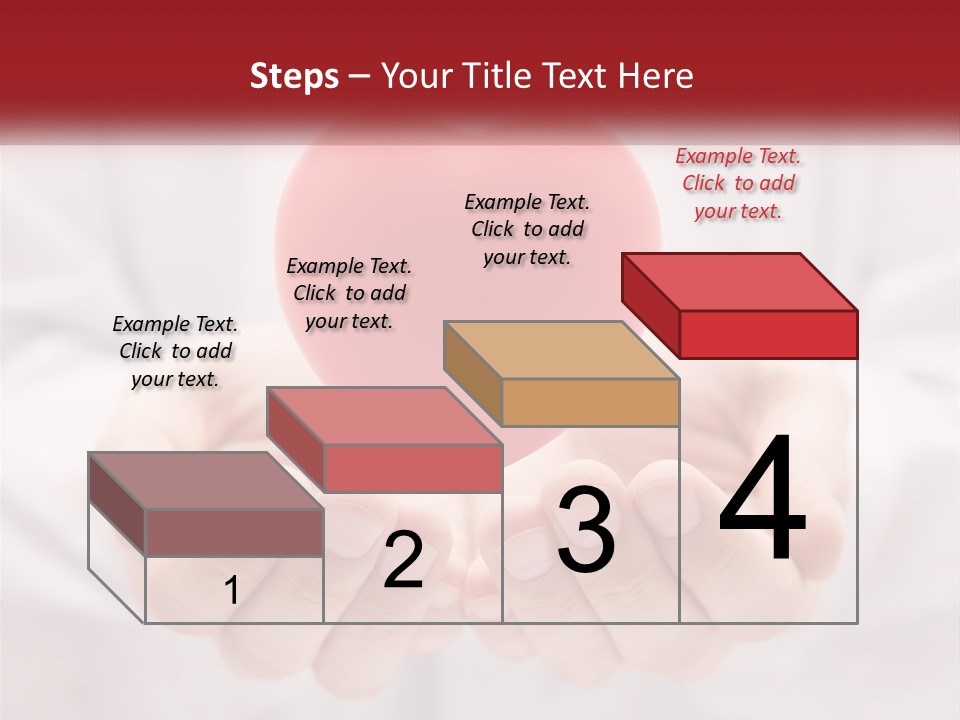 Steps – Your Title Text Here

Example Text. Click to add your text.

Example Text. Click to add your text.

Example Text. Click to add your text.

Example Text. Click to add your text.

1

2

3

4